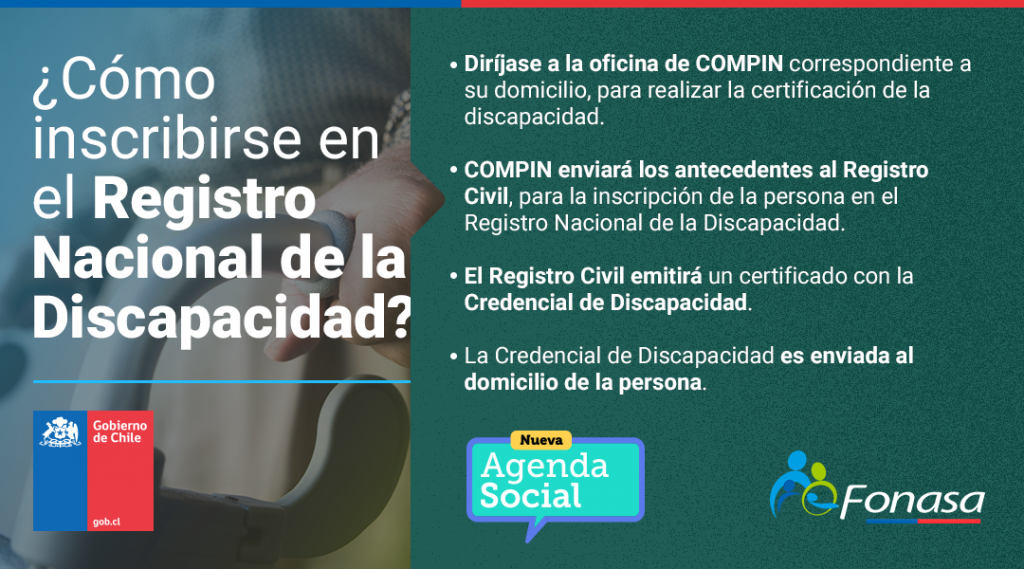 ¿Cómo inscribirse en el Registro Nacional de la Discapacidad?

Gobierno de Chile

gob.cl

• Diríjase a la oficina de COMPIN correspondiente a su domicilio, para realizar la certificación de la discapacidad.

• COMPIN enviará los antecedentes al Registro Civil, para la inscripción de la persona en el Registro Nacional de la Discapacidad.

• El Registro Civil emitirá un certificado con la Credencial de Discapacidad.

• La Credencial de Discapacidad es enviada al domicilio de la persona.

Nueva Agenda Social

Fonasa